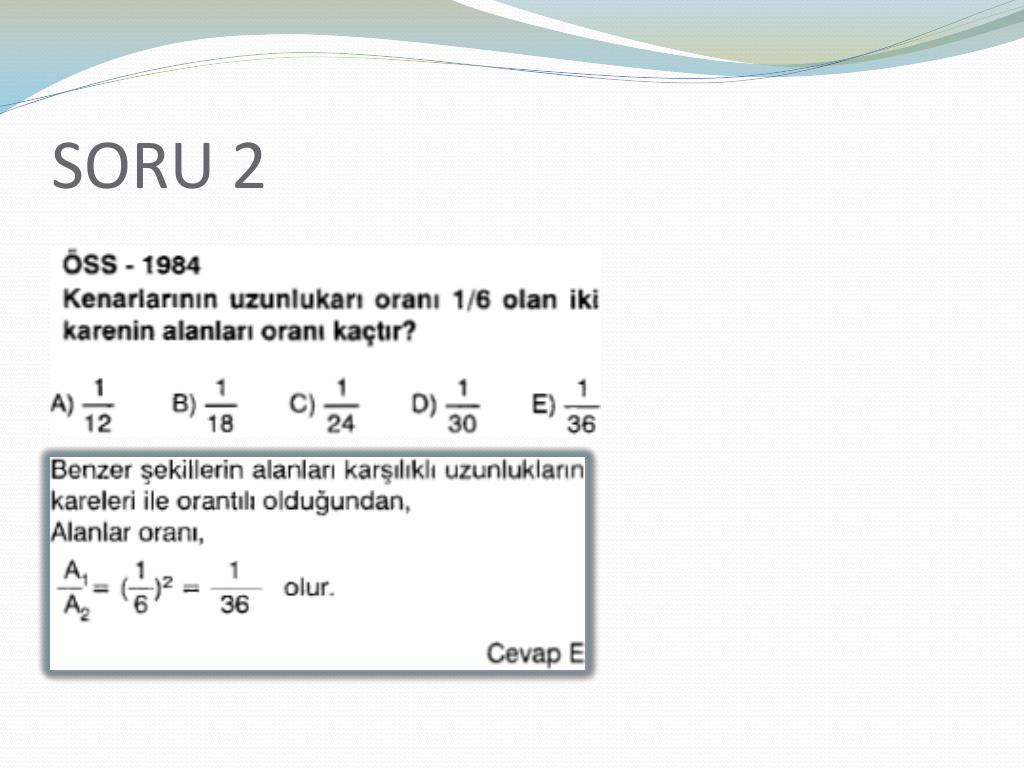 SORU 2

ÖSS - 1984
Kenarlarının uzunlukarı oranı 1/6 olan iki karenin alanları oranı kaçtır?

A) $\frac{1}{12}$ B) $\frac{1}{18}$ C) $\frac{1}{24}$ D) $\frac{1}{30}$ E) $\frac{1}{36}$

Benzer şekillerin alanları karşılıklı uzunlukların kareleri ile orantılı olduğundan,
Alanlar oranı,
$\frac{A_1}{A_2} = (\frac{1}{6})^2 = \frac{1}{36}$ olur.

Cevap E